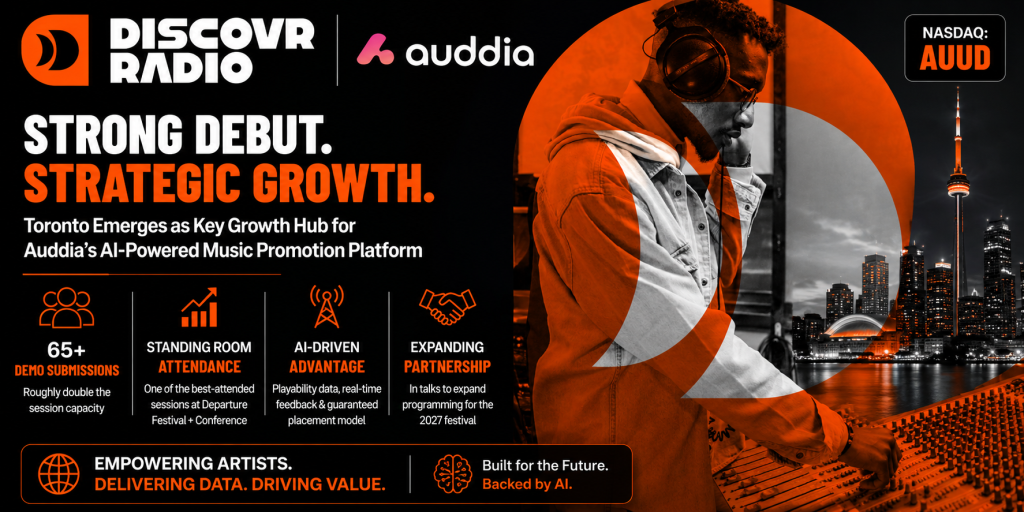 DISCOVR RADIO

auddia

NASDAQ: AUUD

STRONG DEBUT.
STRATEGIC GROWTH.

Toronto Emerges as Key Growth Hub for Auddia's AI-Powered Music Promotion Platform

65+
DEMO SUBMISSIONS
Roughly double the session capacity

STANDING ROOM
ATTENDANCE
One of the best-attended sessions at Departure Festival + Conference

AI-DRIVEN
ADVANTAGE
Playability data, real-time feedback & guaranteed placement model

EXPANDING
PARTNERSHIP
In talks to expand programming for the 2027 festival

EMPOWERING ARTISTS.
DELIVERING DATA. DRIVING VALUE.

Built for the Future.
Backed by AI.